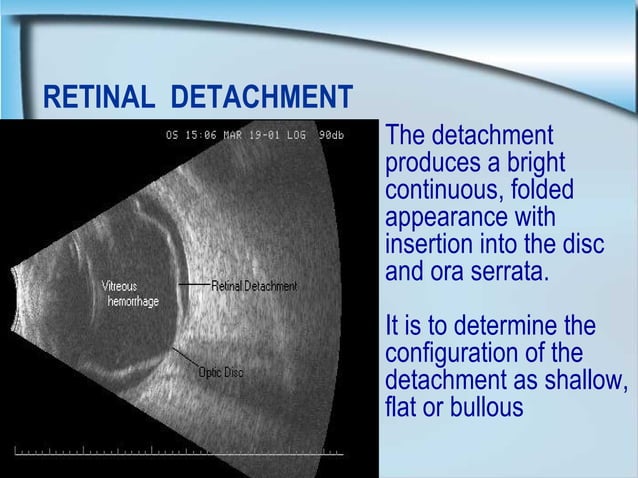 RETINAL DETACHMENT

OS 15:06 MAR 19-01 LOG 90db

Vitreous hemorrhage

Retinal Detachment

Optic Disc

The detachment produces a bright continuous, folded appearance with insertion into the disc and ora serrata.

It is to determine the configuration of the detachment as shallow, flat or bullous